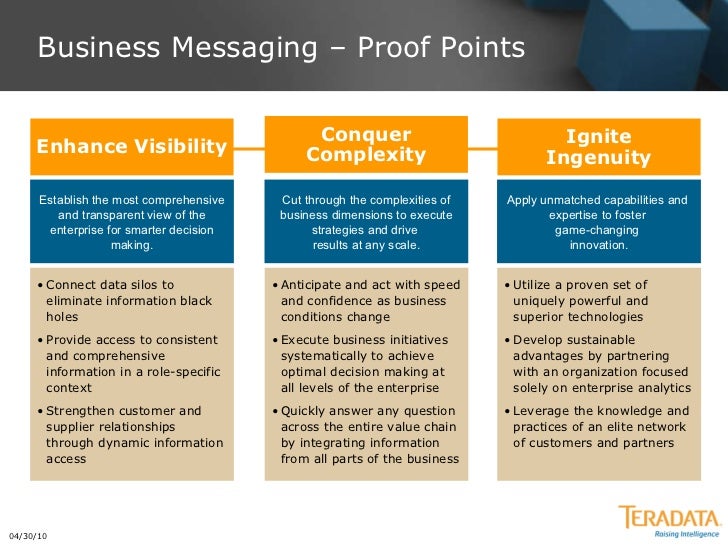 Business Messaging – Proof Points

Enhance Visibility

Establish the most comprehensive and transparent view of the enterprise for smarter decision making.

• Connect data silos to eliminate information black holes
• Provide access to consistent and comprehensive information in a role-specific context
• Strengthen customer and supplier relationships through dynamic information access

Conquer Complexity

Cut through the complexities of business dimensions to execute strategies and drive results at any scale.

• Anticipate and act with speed and confidence as business conditions change
• Execute business initiatives systematically to achieve optimal decision making at all levels of the enterprise
• Quickly answer any question across the entire value chain by integrating information from all parts of the business

Ignite Ingenuity

Apply unmatched capabilities and expertise to foster game-changing innovation.

• Utilize a proven set of uniquely powerful and superior technologies
• Develop sustainable advantages by partnering with an organization focused solely on enterprise analytics
• Leverage the knowledge and practices of an elite network of customers and partners

04/30/10

TERADATA
Raising Intelligence